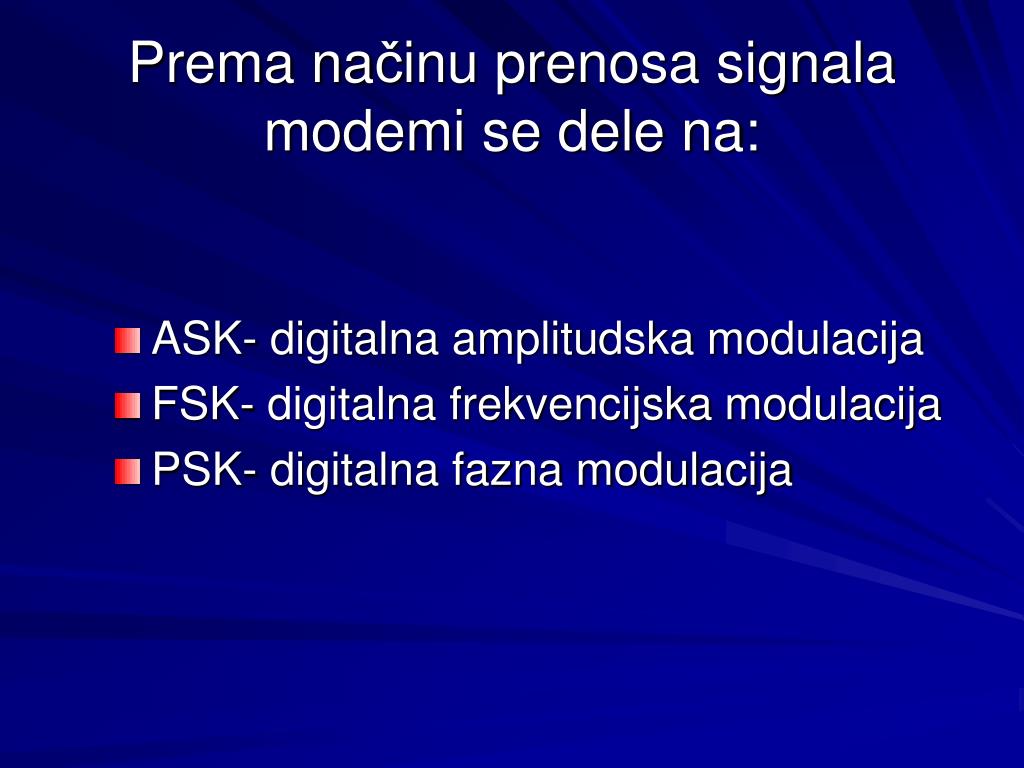 Prema načinu prenosa signala modemi se dele na:

ASK- digitalna amplitudska modulacija
FSK- digitalna frekvencijska modulacija
PSK- digitalna fazna modulacija